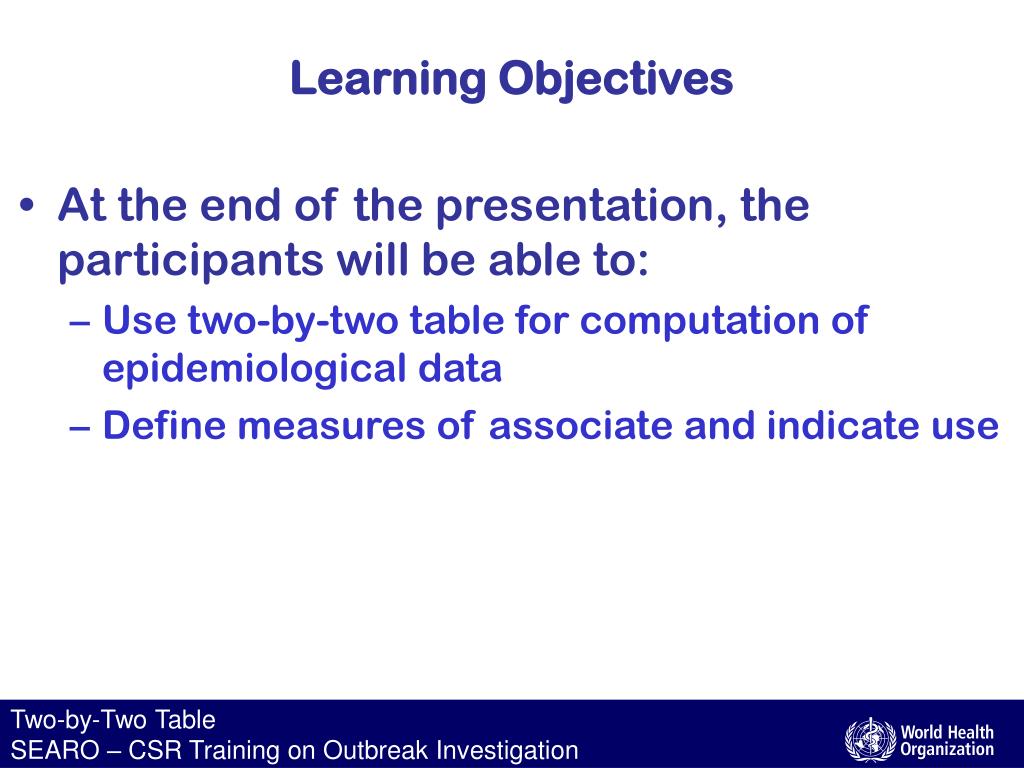 Learning Objectives

• At the end of the presentation, the participants will be able to:
– Use two-by-two table for computation of epidemiological data
– Define measures of associate and indicate use

Two-by-Two Table
SEARO – CSR Training on Outbreak Investigation

World Health Organization